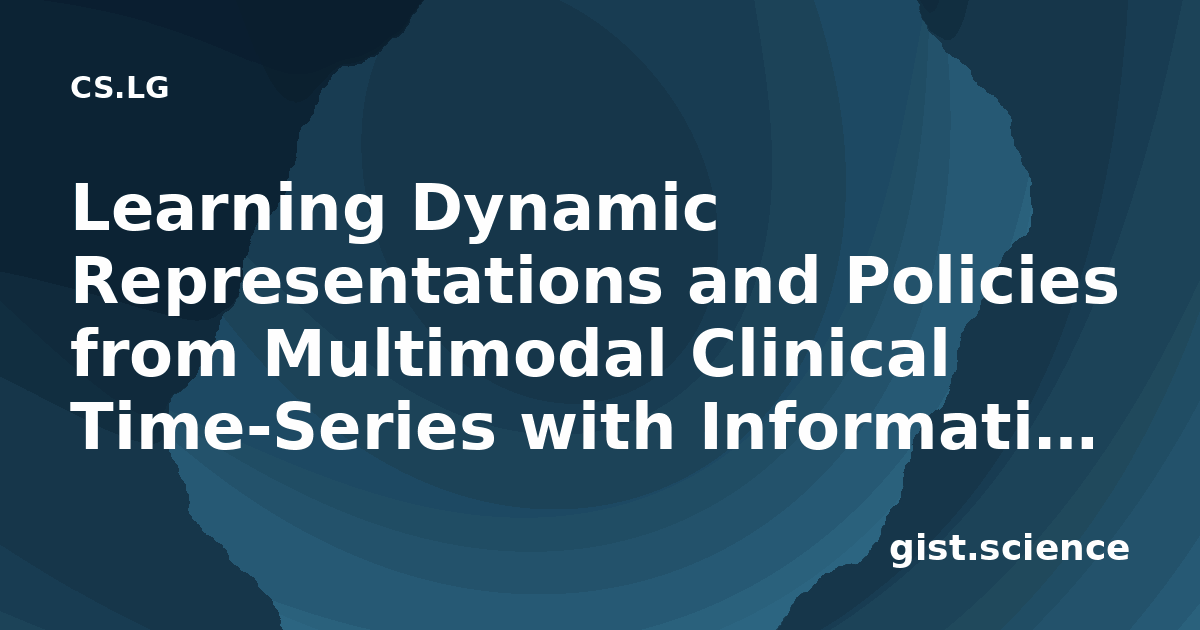 CS.LG

Learning Dynamic Representations and Policies from Multimodal Clinical Time-Series with Informati…

gist.science